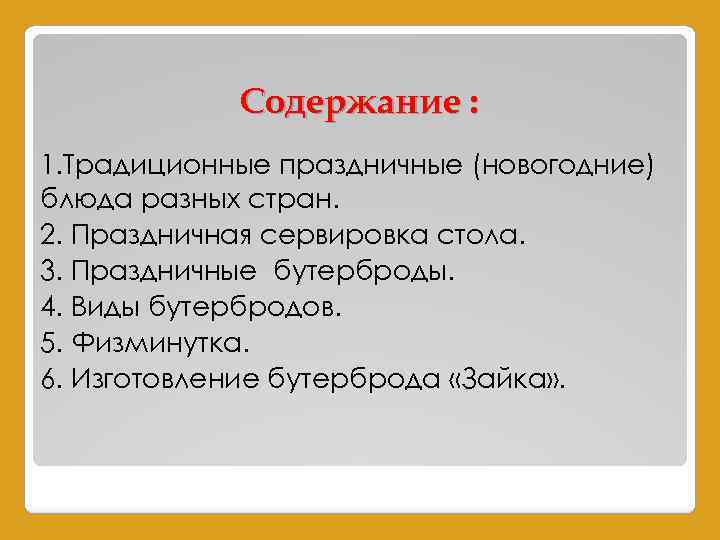 Содержание :

1.Традиционные праздничные (новогодние) блюда разных стран.
2. Праздничная сервировка стола.
3. Праздничные бутерброды.
4. Виды бутербродов.
5. Физминутка.
6. Изготовление бутерброда «Зайка».